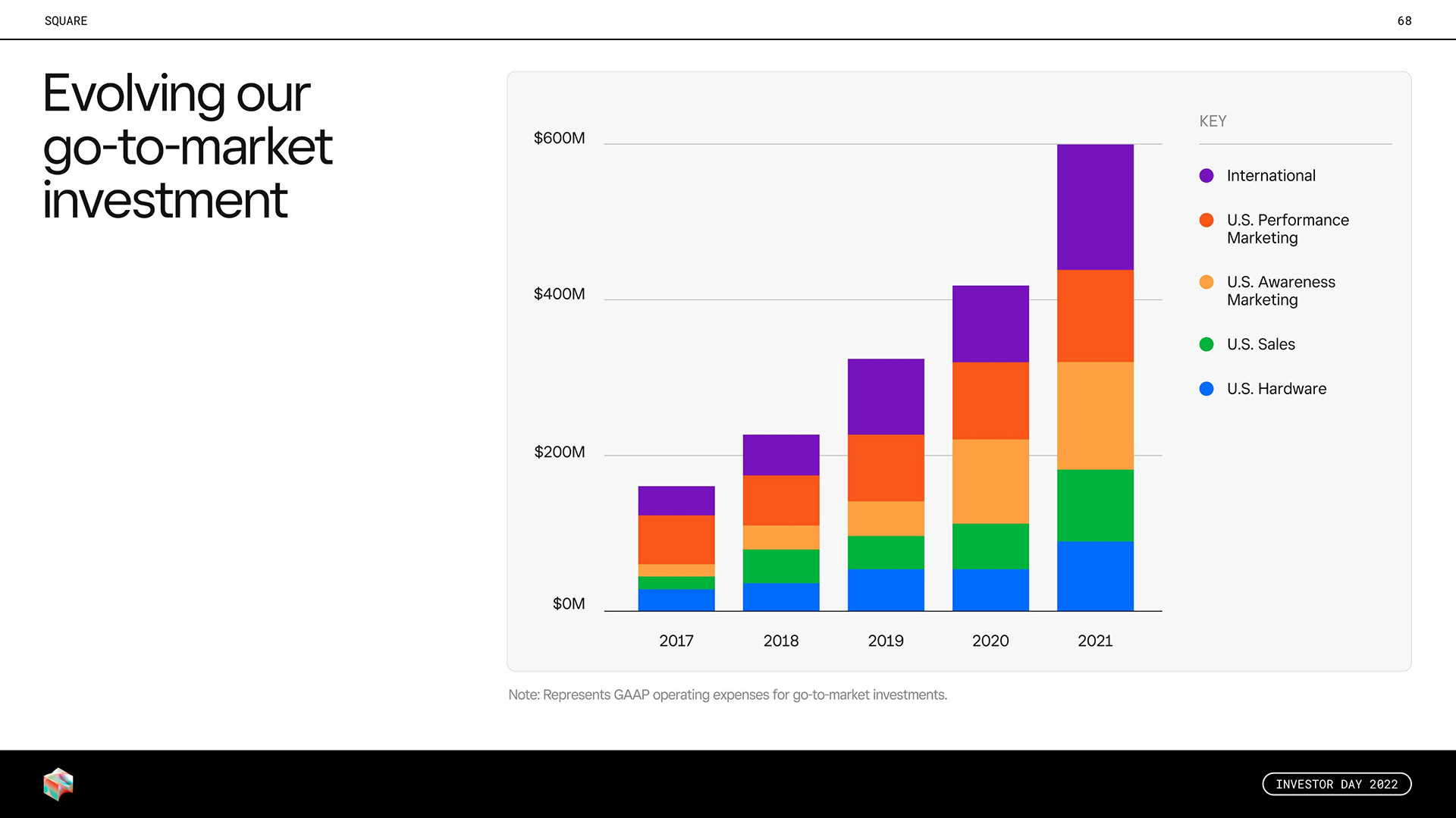 SQUARE

68

Evolving our go-to-market investment

$600M
$400M
$200M
$0M

2017
2018
2019
2020
2021

KEY

International

U.S. Performance Marketing

U.S. Awareness Marketing

U.S. Sales

U.S. Hardware

Note: Represents GAAP operating expenses for go-to-market investments.

INVESTOR DAY 2022